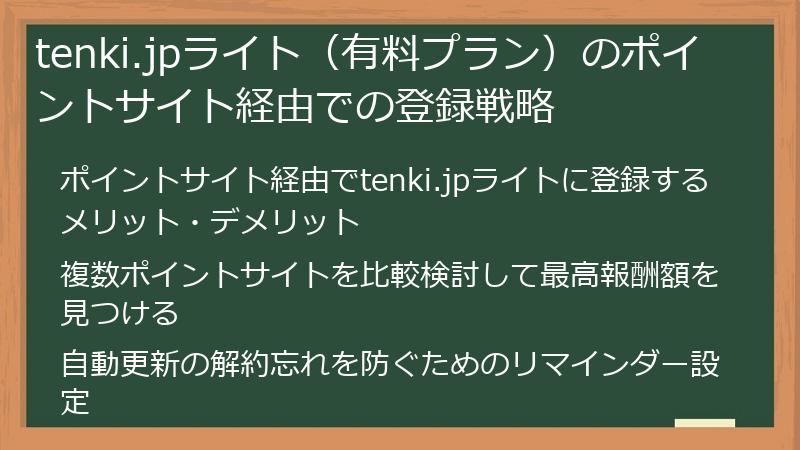 tenki.jpライト（有料プラン）のポイントサイト経由での登録戦略

ポイントサイト経由でtenki.jpライトに登録するメリット・デメリット

複数ポイントサイトを比較検討して最高報酬額を見つける

自動更新の解約忘れを防ぐためのリマインダー設定